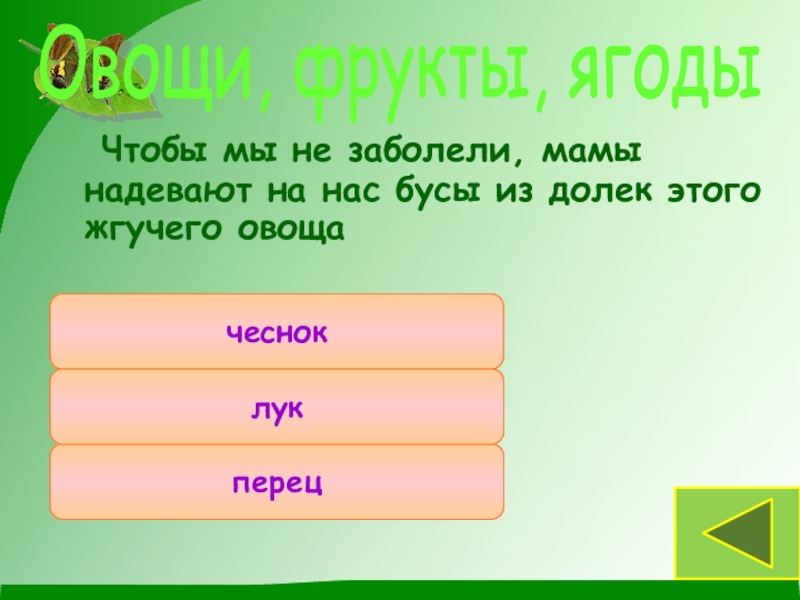 Овощи, фрукты, ягоды

Чтобы мы не заболели, мамы надевают на нас бусы из долек этого жгучего овоща

чеснок

лук

перец